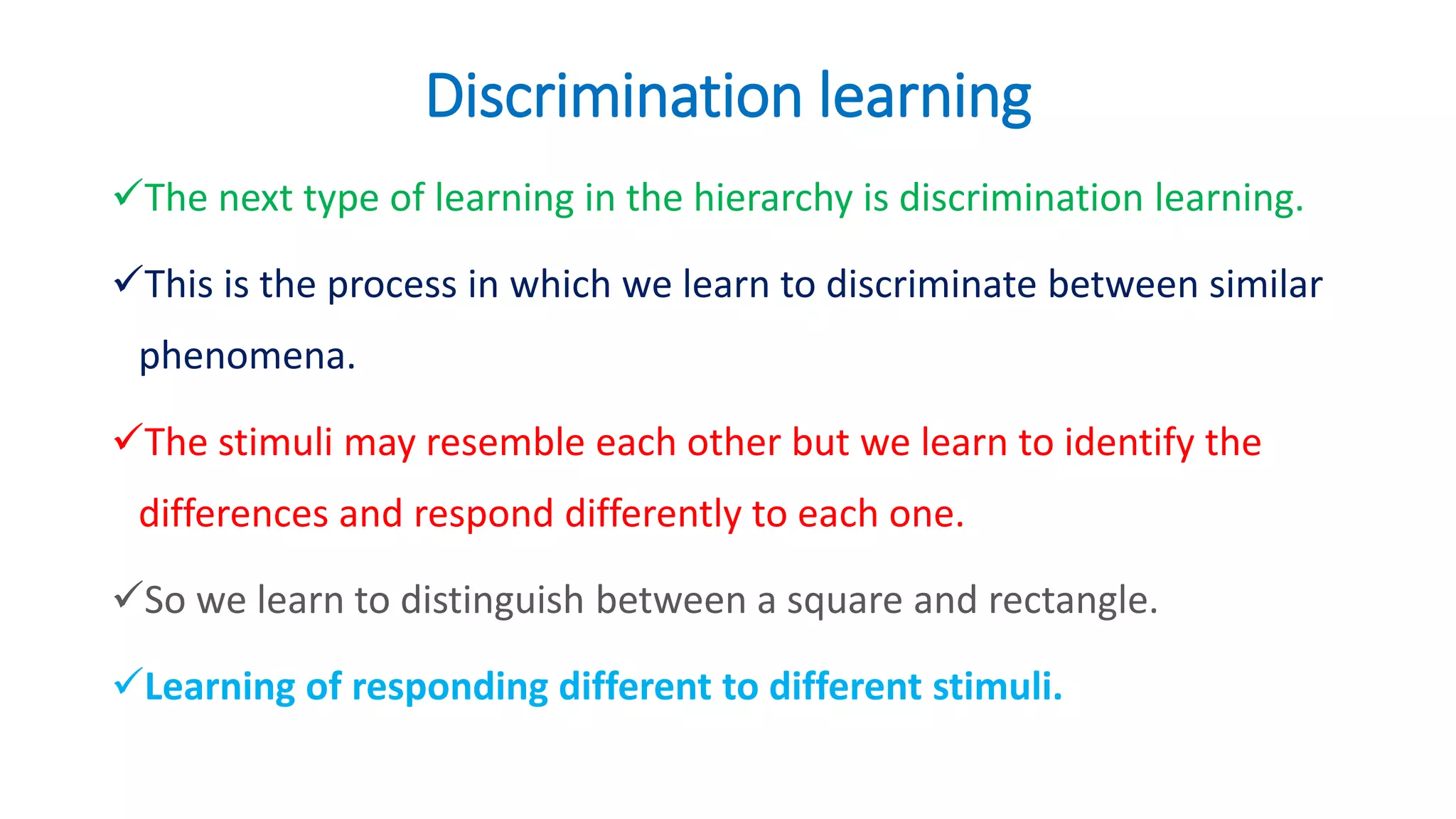 Discrimination learning

✓The next type of learning in the hierarchy is discrimination learning.

✓This is the process in which we learn to discriminate between similar phenomena.

✓The stimuli may resemble each other but we learn to identify the differences and respond differently to each one.

✓So we learn to distinguish between a square and rectangle.

✓Learning of responding different to different stimuli.